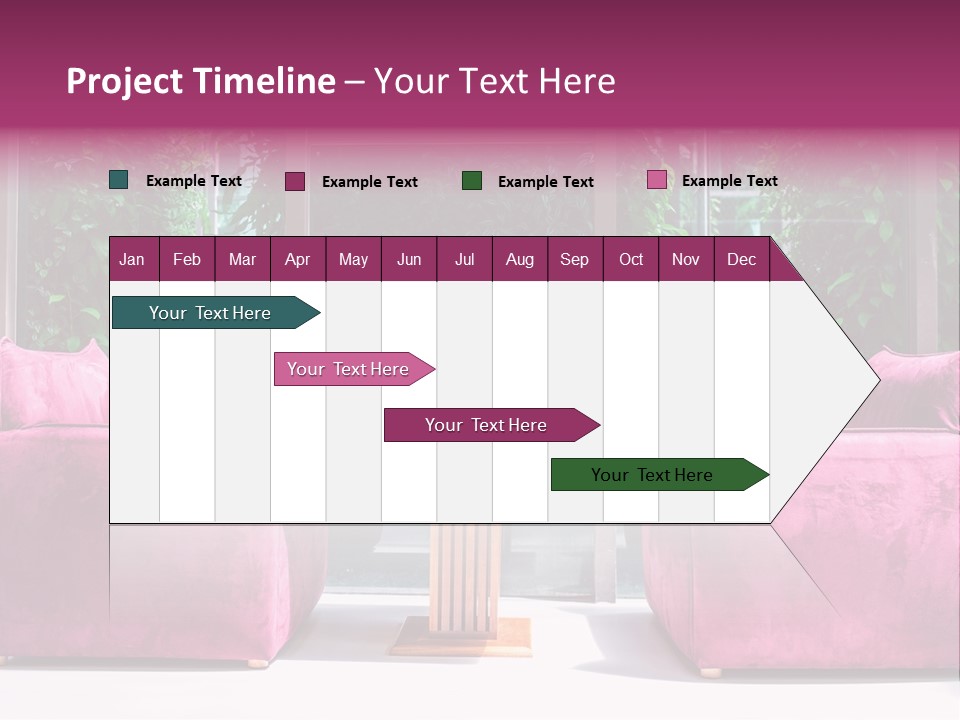 Project Timeline – Your Text Here

Example Text Example Text Example Text Example Text

| Jan | Feb | Mar | Apr | May | Jun | Jul | Aug | Sep | Oct | Nov | Dec |
|---|---|---|---|---|---|---|---|---|---|---|---|

Your Text Here

Your Text Here

Your Text Here

Your Text Here